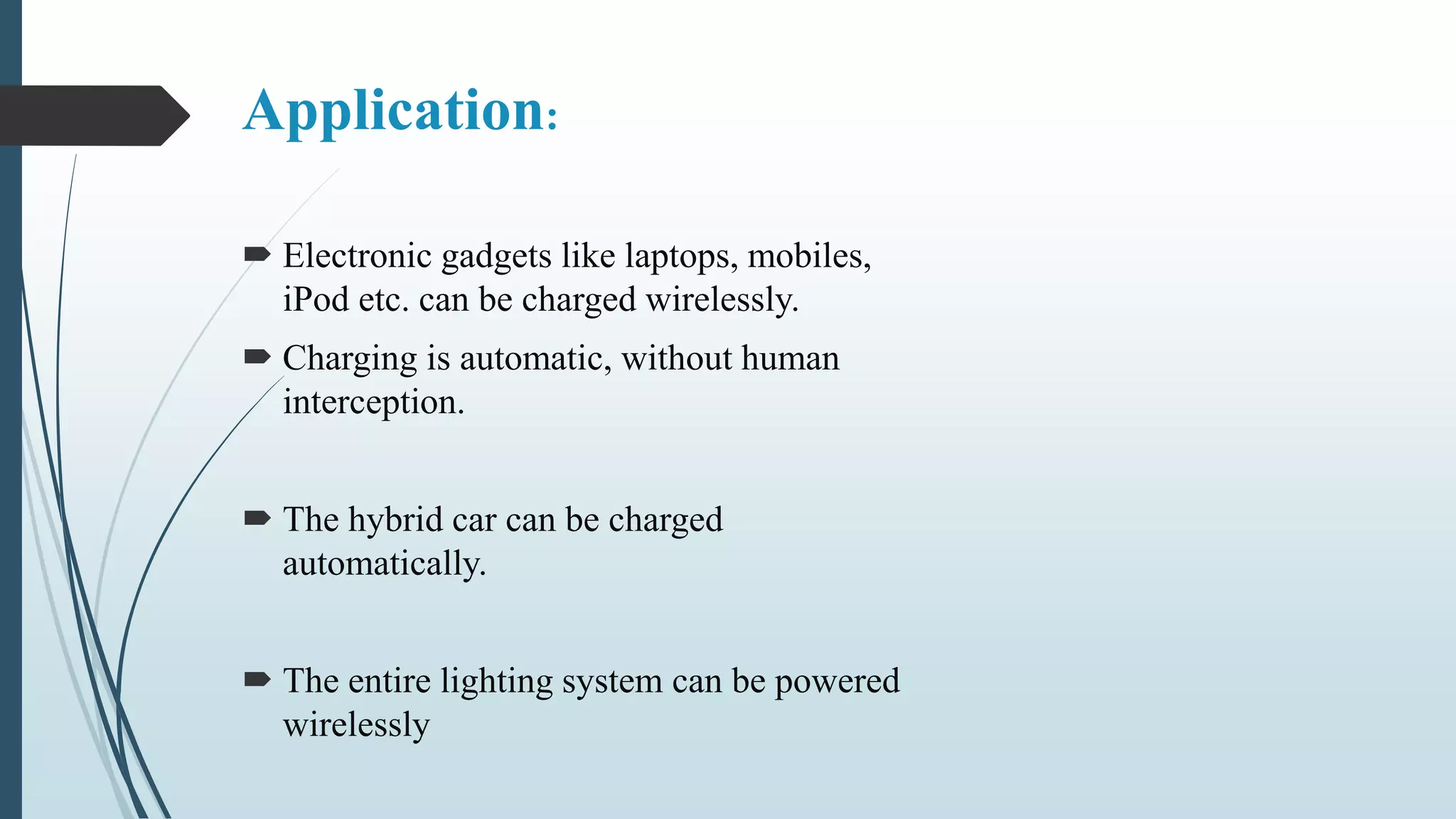 Application:

Electronic gadgets like laptops, mobiles, iPod etc. can be charged wirelessly.

Charging is automatic, without human interception.

The hybrid car can be charged automatically.

The entire lighting system can be powered wirelessly